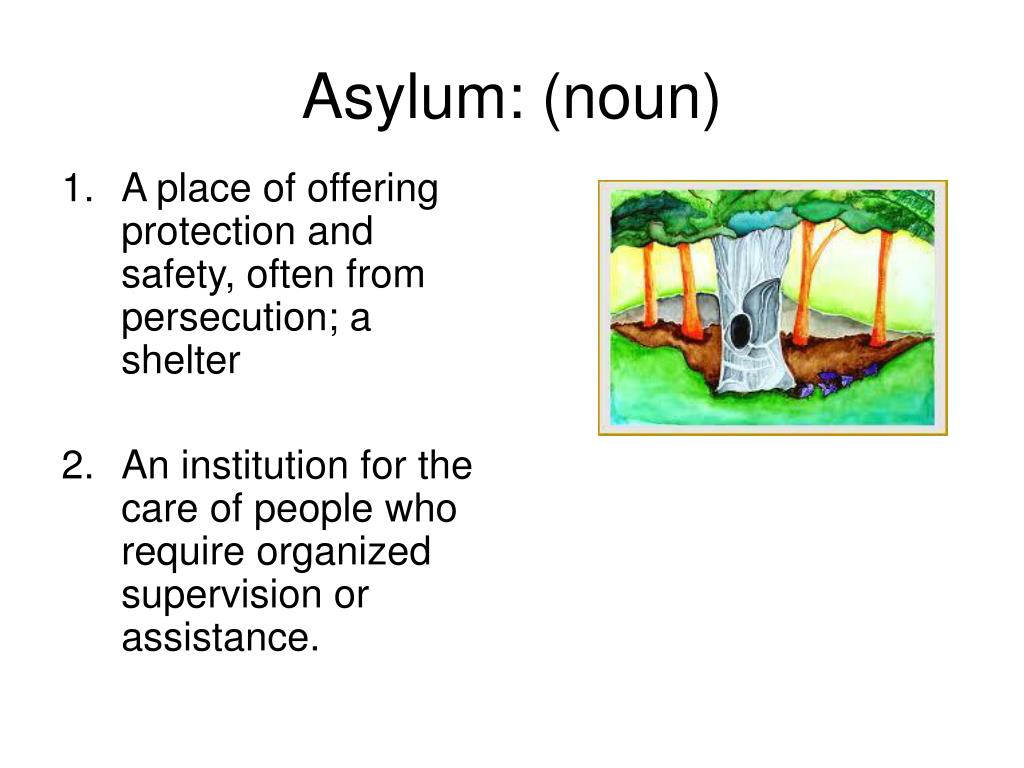 Asylum: (noun)

1. A place of offering protection and safety, often from persecution; a shelter

2. An institution for the care of people who require organized supervision or assistance.